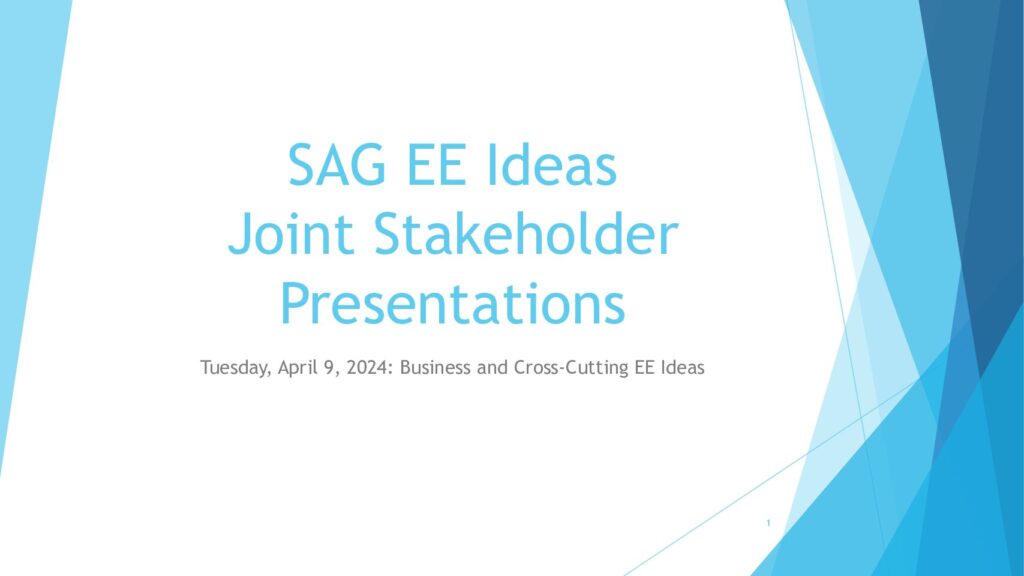 SAG EE Ideas
Joint Stakeholder
Presentations

Tuesday, April 9, 2024: Business and Cross-Cutting EE Ideas

1